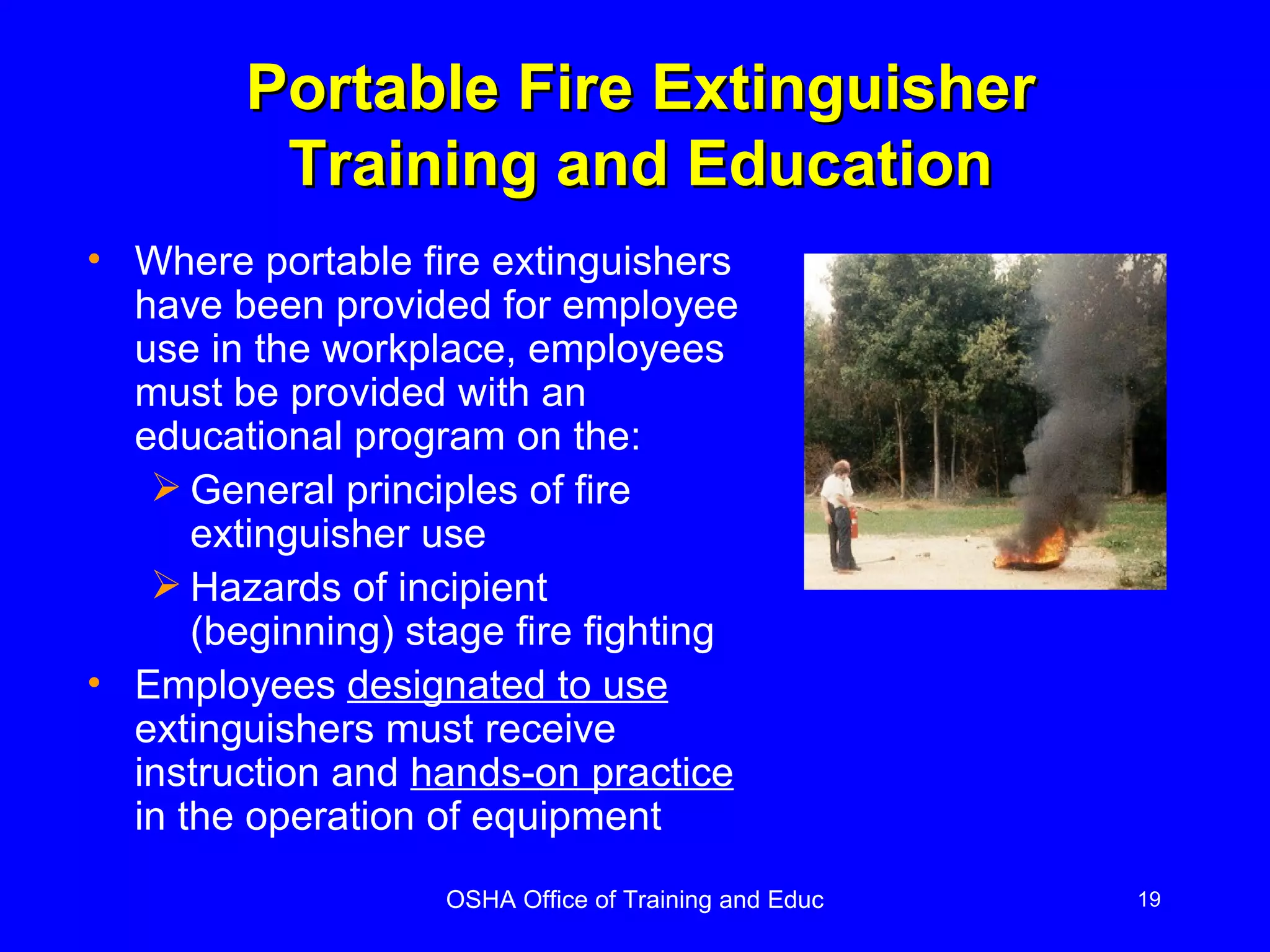 Portable Fire Extinguisher Training and Education

• Where portable fire extinguishers have been provided for employee use in the workplace, employees must be provided with an educational program on the:
  ➢ General principles of fire extinguisher use
  ➢ Hazards of incipient (beginning) stage fire fighting
• Employees designated to use extinguishers must receive instruction and hands-on practice in the operation of equipment

OSHA Office of Training and Educ

19